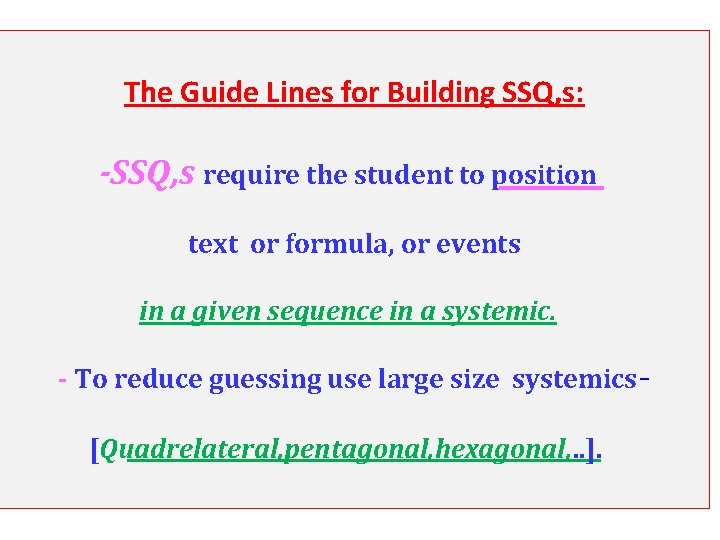 The Guide Lines for Building SSQ,s:

-SSQ,s require the student to position

text or formula, or events

in a given sequence in a systemic.

- To reduce guessing use large size systemics-

[Quadrelateral,pentagonal,hexagonal,..].